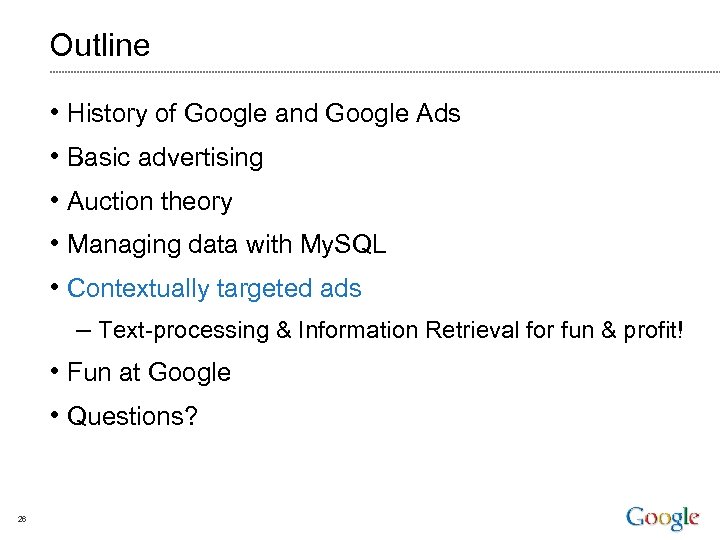 Outline

• History of Google and Google Ads

• Basic advertising

• Auction theory

• Managing data with MySQL

• Contextually targeted ads

– Text-processing & Information Retrieval for fun & profit!

• Fun at Google

• Questions?

28

Google